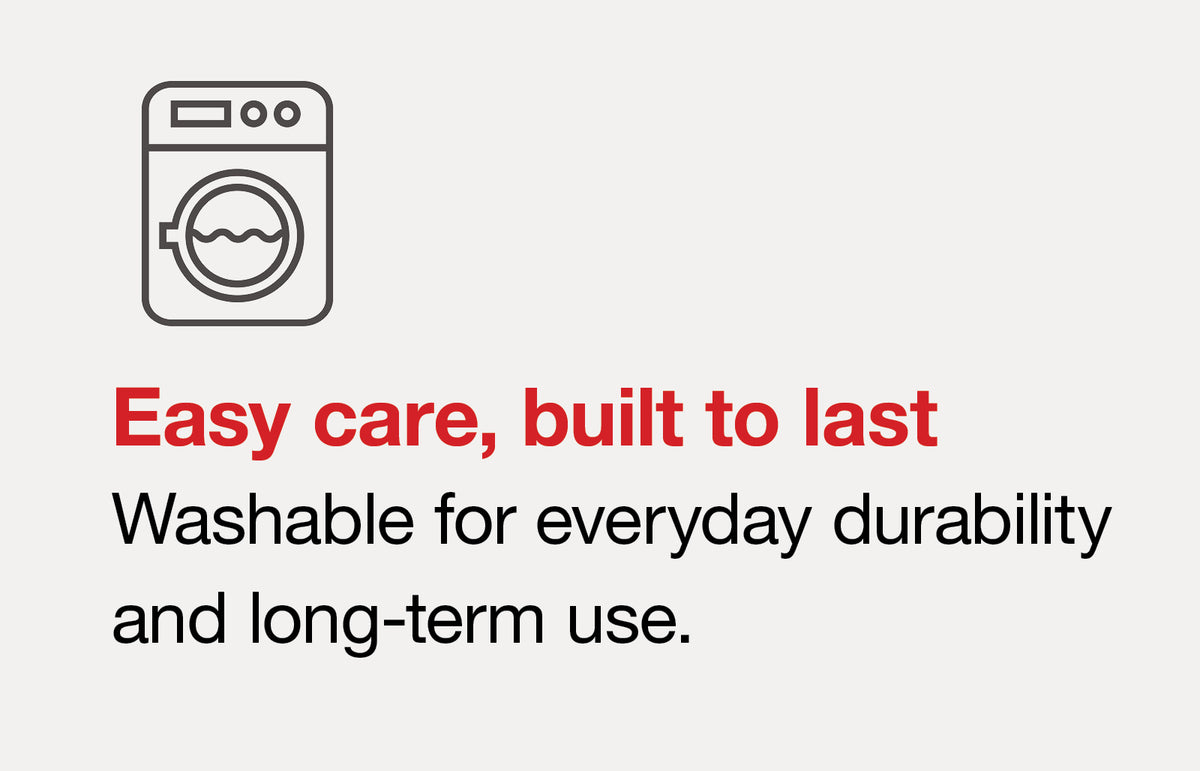 Easy care, built to last
Washable for everyday durability and long-term use.